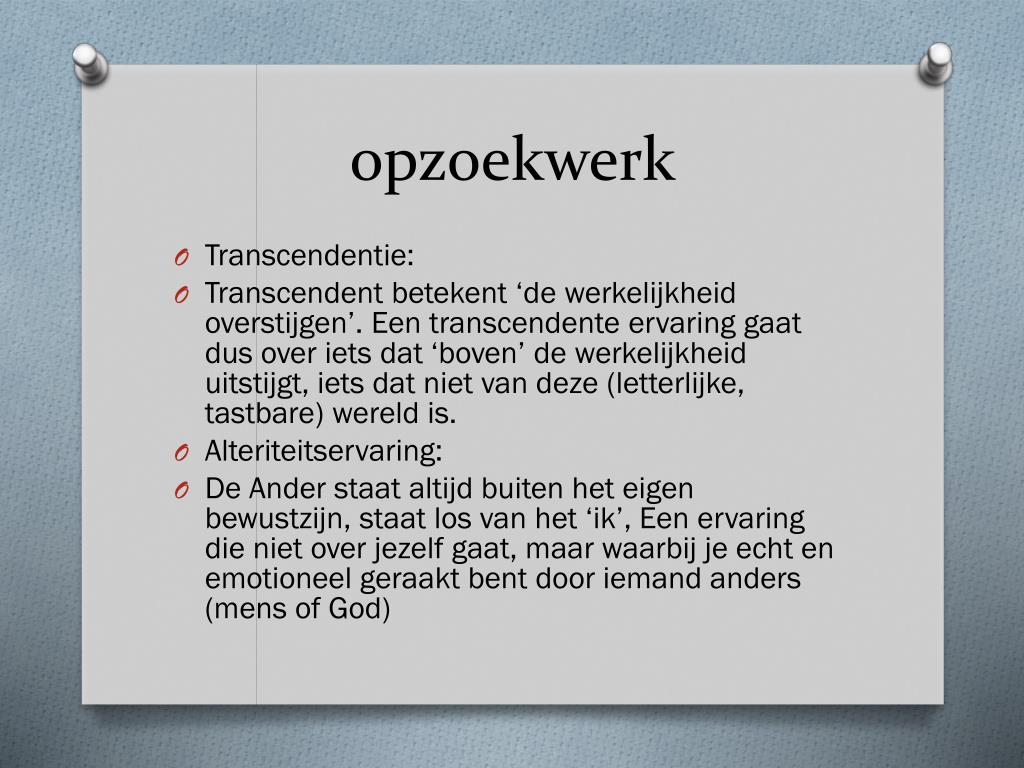 opzoekwerk

O Transcendentie:
O Transcendent betekent ‘de werkelijkheid overstijgen’. Een transcendente ervaring gaat dus over iets dat ‘boven’ de werkelijkheid uitstijgt, iets dat niet van deze (letterlijke, tastbare) wereld is.
O Alteriteitservaring:
O De Ander staat altijd buiten het eigen bewustzijn, staat los van het ‘ik’, Een ervaring die niet over jezelf gaat, maar waarbij je echt en emotioneel geraakt bent door iemand anders (mens of God)